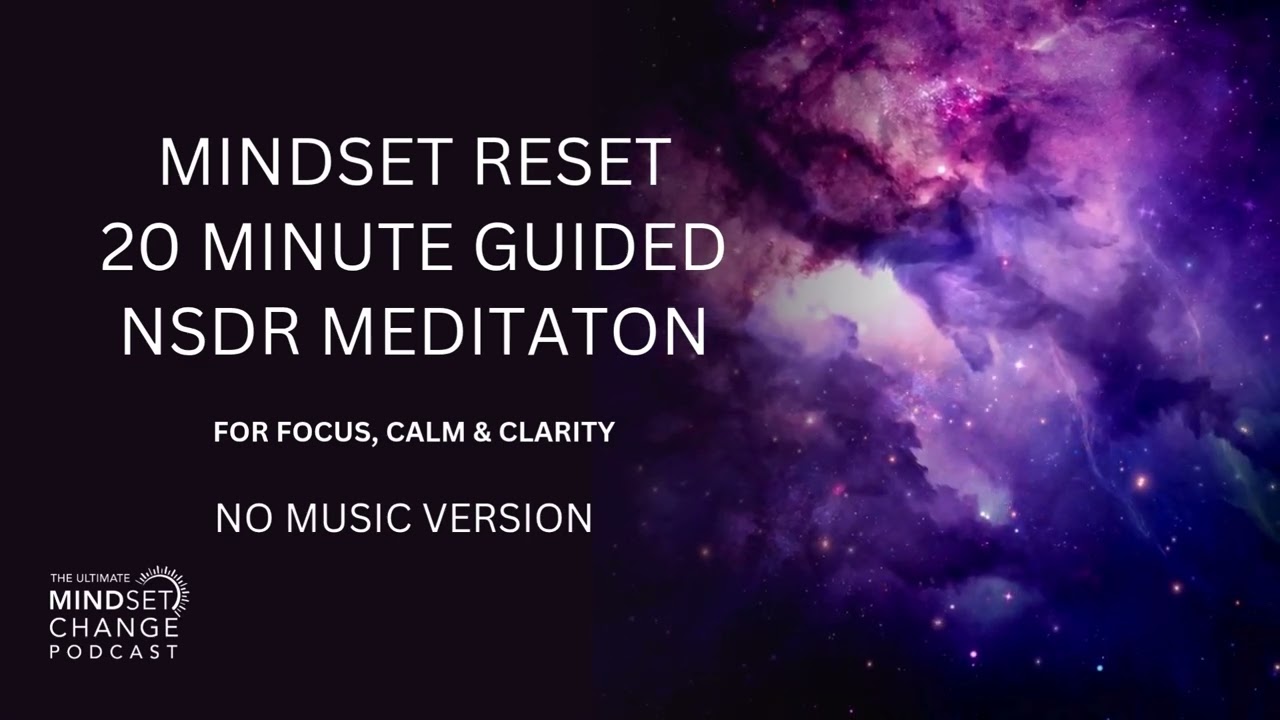 MINDSET RESET
20 MINUTE GUIDED
NSDR MEDITATON

FOR FOCUS, CALM & CLARITY

NO MUSIC VERSION

THE ULTIMATE
MINDSET
CHANGE
PODCAST